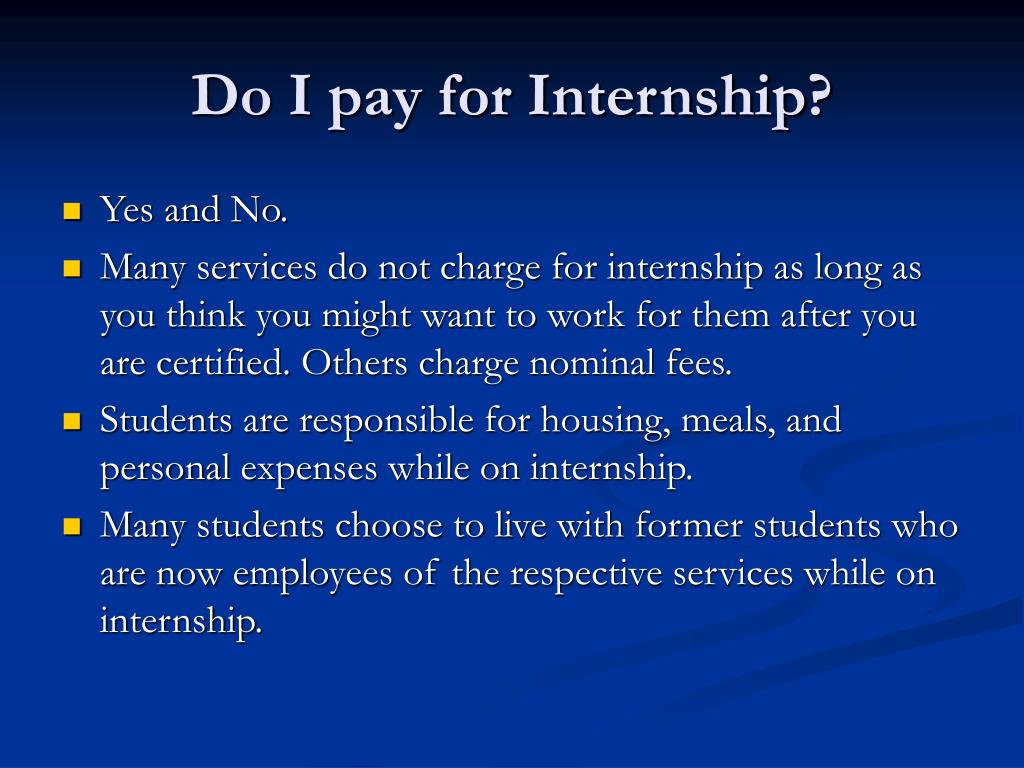 Do I pay for Internship?

- Yes and No.
- Many services do not charge for internship as long as you think you might want to work for them after you are certified. Others charge nominal fees.
- Students are responsible for housing, meals, and personal expenses while on internship.
- Many students choose to live with former students who are now employees of the respective services while on internship.